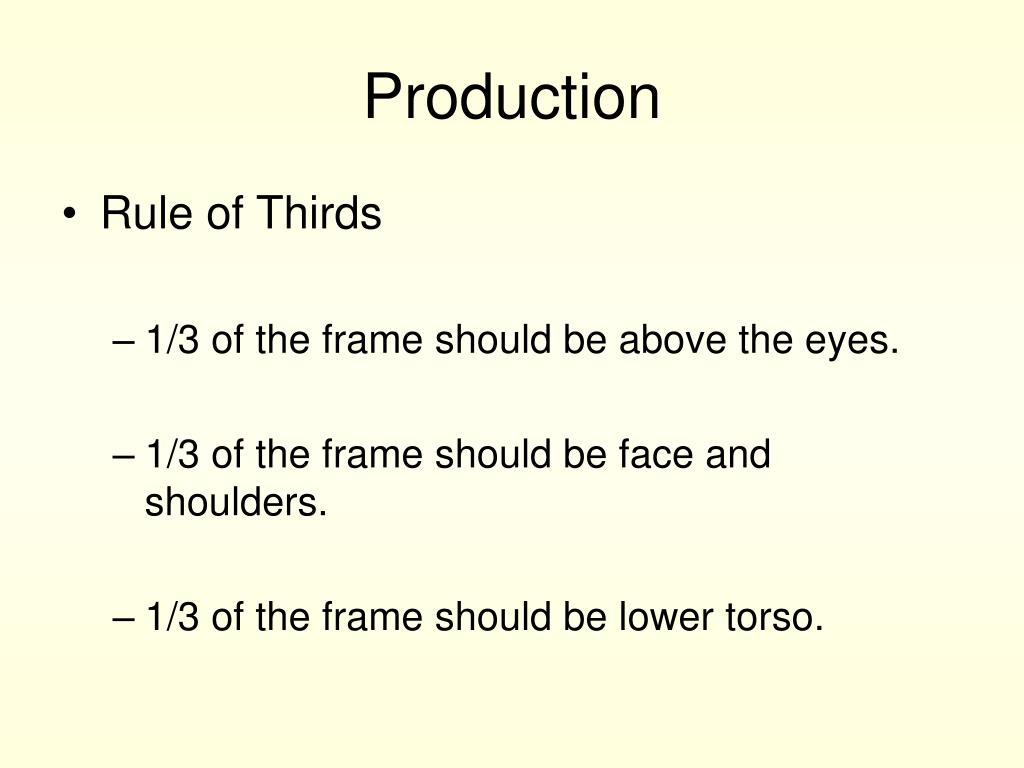 Production

• Rule of Thirds

– 1/3 of the frame should be above the eyes.

– 1/3 of the frame should be face and shoulders.

– 1/3 of the frame should be lower torso.